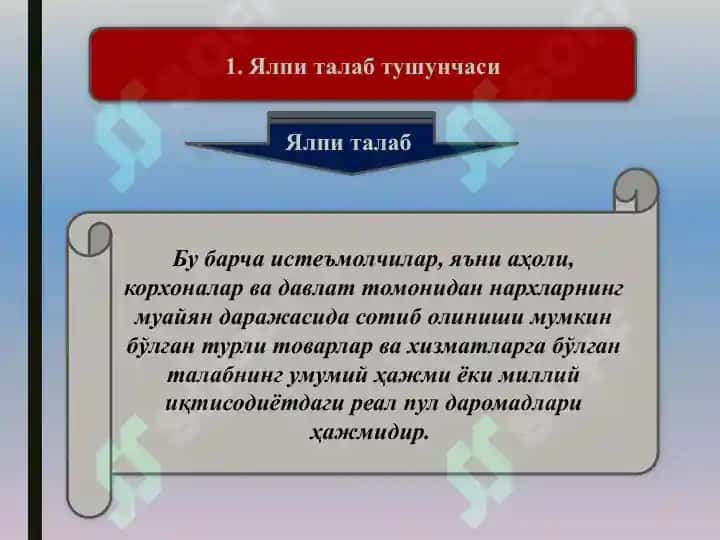 1. Ялпи талаб тушунчаси

Ялпи талаб

Бу барча истеъмолчилар, яъни аҳоли, корхоналар ва давлат томонидан нархларнинг муайян даражасида сотиб олиниши мумкин бўлган турли товарлар ва хизматларга бўлган талабнинг умумий ҳажми ёки миллий иқтисодиётдаги реал пул даромадлари ҳажмидир.